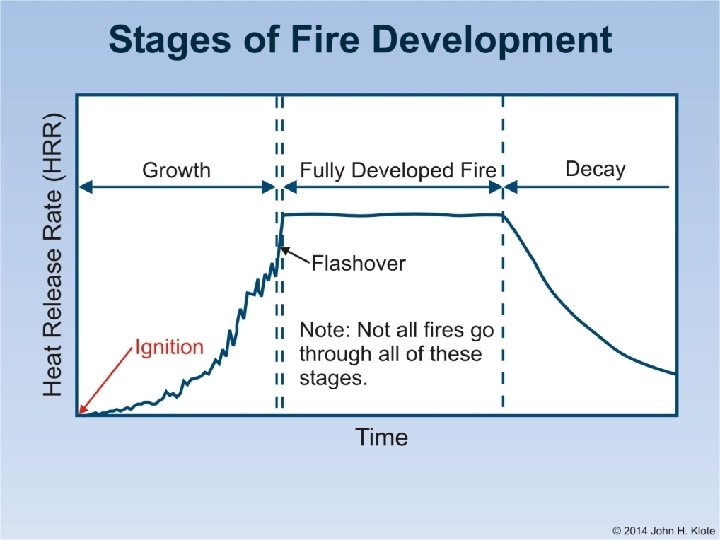 Stages of Fire Development

Heat Release Rate (HRR)

Growth

Fully Developed Fire

Decay

Flashover

Ignition

Note: Not all fires go through all of these stages.

Time

© 2014 John H. Klote